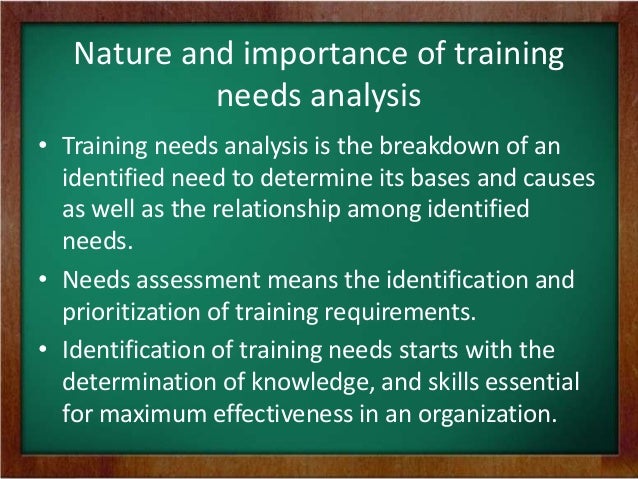 Nature and importance of training needs analysis

• Training needs analysis is the breakdown of an identified need to determine its bases and causes as well as the relationship among identified needs.

• Needs assessment means the identification and prioritization of training requirements.

• Identification of training needs starts with the determination of knowledge, and skills essential for maximum effectiveness in an organization.